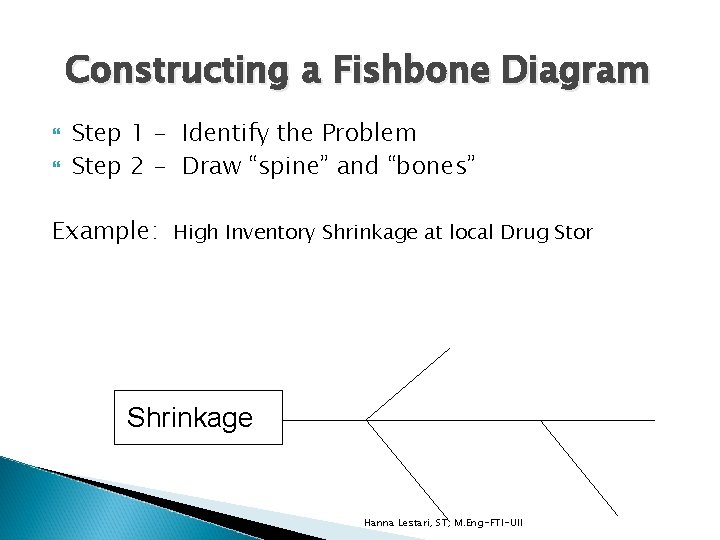 Constructing a Fishbone Diagram

Step 1 – Identify the Problem

Step 2 – Draw “spine” and “bones”

Example: High Inventory Shrinkage at local Drug Stor

Shrinkage

Hanna Lestari, ST; M.Eng-FTI-UII